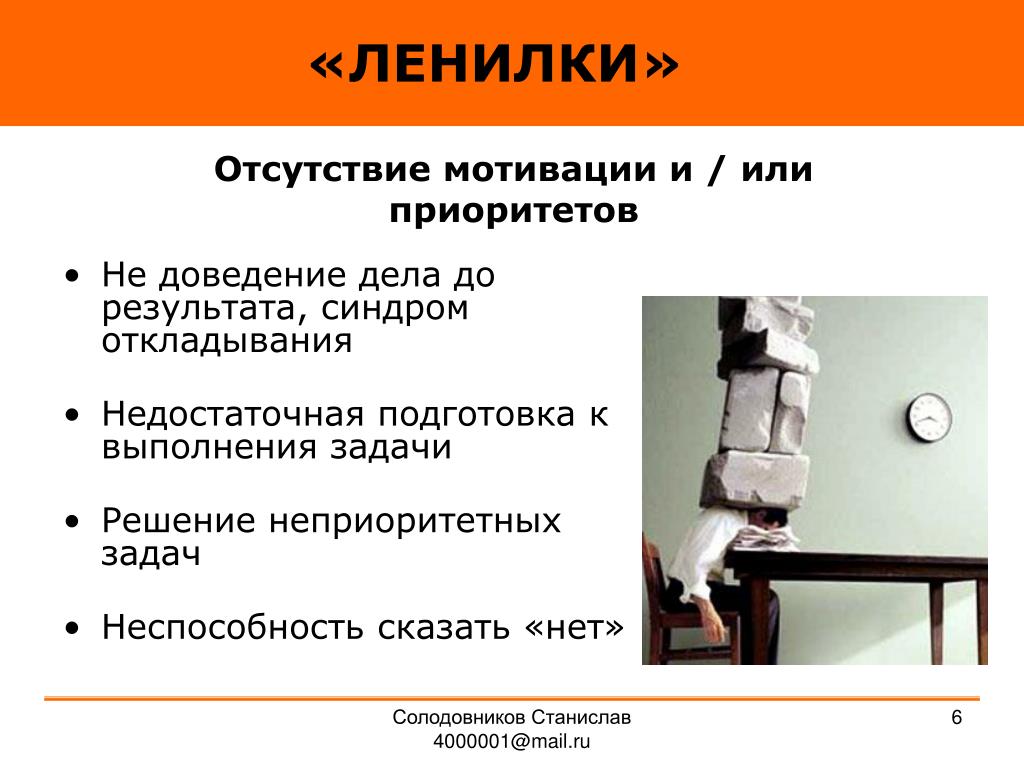 «ЛЕНИЛКИ»

Отсутствие мотивации и / или приоритетов

• Не доведение дела до результата, синдром откладывания

• Недостаточная подготовка к выполнения задачи

• Решение неприоритетных задач

• Неспособность сказать «нет»

Солодовников Станислав
4000001@mail.ru

6